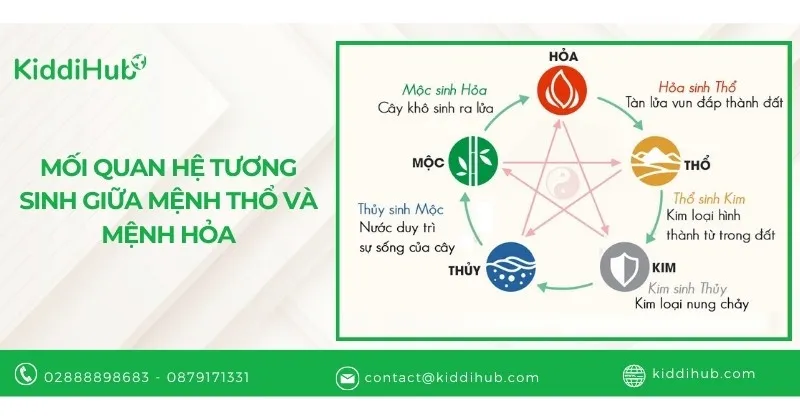 KiddiHub

MỐI QUAN HỆ TƯƠNG SINH GIỮA MỆNH THỔ VÀ MỆNH HỎA

HỎA

Mộc sinh Hỏa
Cây khô sinh ra lửa

Hỏa sinh Thổ
Tàn lửa vun đắp thành đất

MỘC

THỔ

Thổ sinh Kim
Kim loại hình thành từ trong đất

Thủy sinh Mộc
Nước duy trì sự sống của cây

THỦY

KIM

Kim sinh Thủy
Kim loại nung chảy

02888898683 - 0879171331

contact@kiddihub.com

kiddihub.com